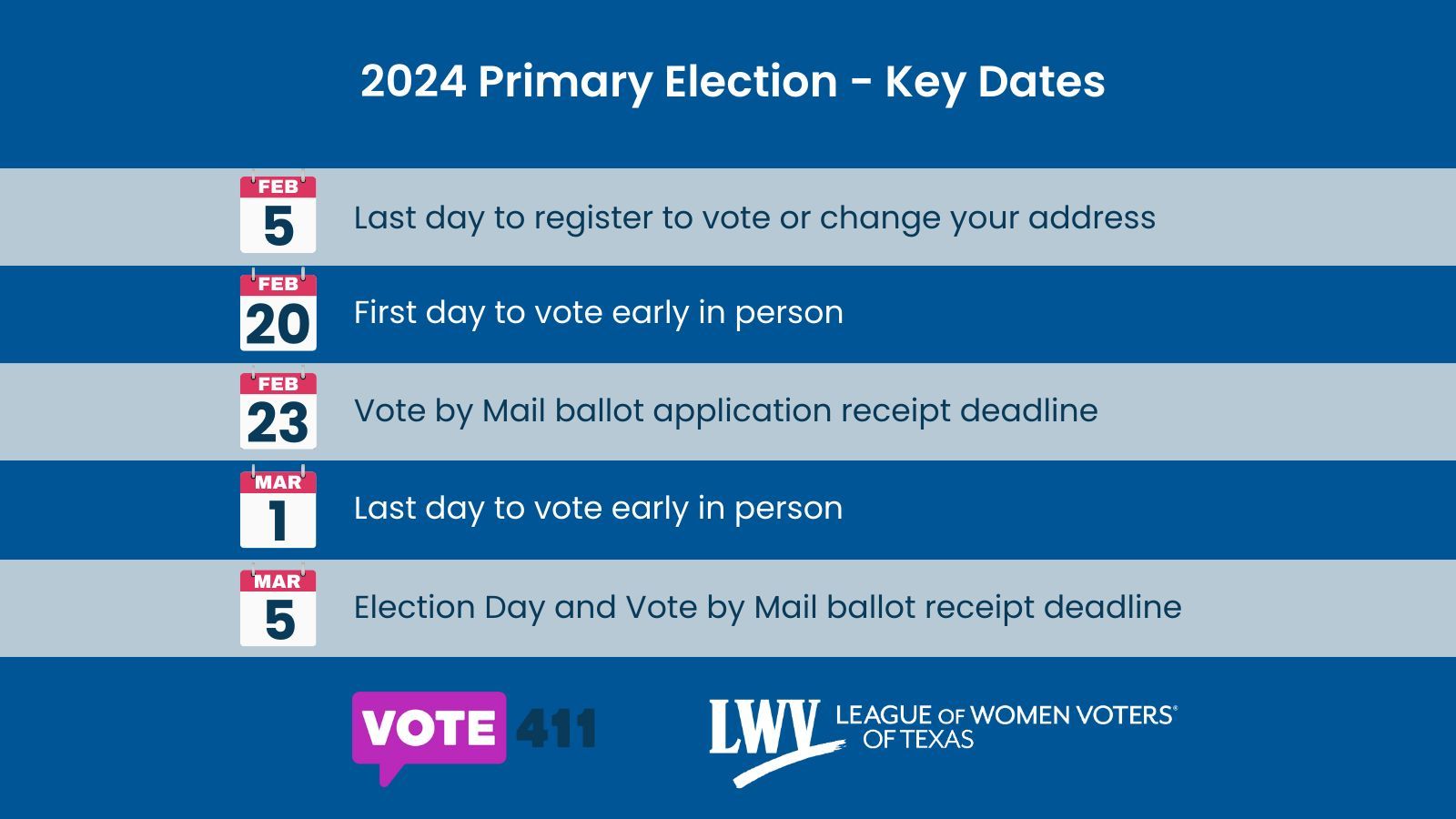 2024 Primary Election - Key Dates

FEB 5 Last day to register to vote or change your address

FEB 20 First day to vote early in person

FEB 23 Vote by Mail ballot application receipt deadline

MAR 1 Last day to vote early in person

MAR 5 Election Day and Vote by Mail ballot receipt deadline

VOTE 411

LWV LEAGUE OF WOMEN VOTERS® OF TEXAS